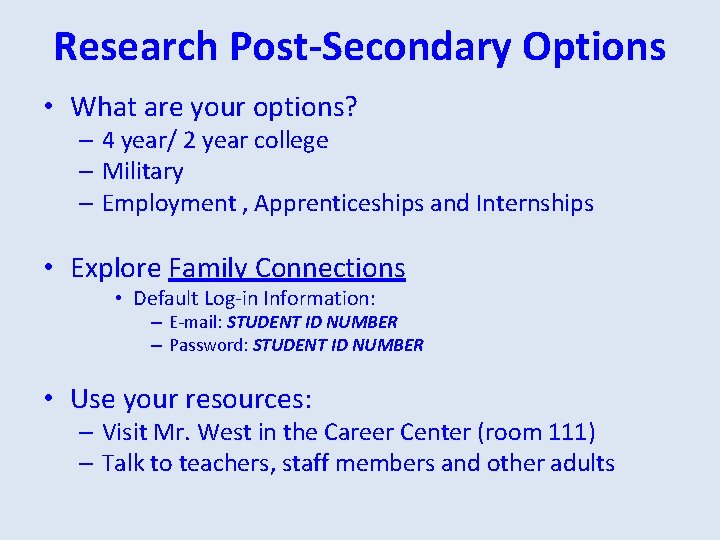 Research Post-Secondary Options

• What are your options?
– 4 year/ 2 year college
– Military
– Employment , Apprenticeships and Internships

• Explore Family Connections
• Default Log-in Information:
– E-mail: STUDENT ID NUMBER
– Password: STUDENT ID NUMBER

• Use your resources:
– Visit Mr. West in the Career Center (room 111)
– Talk to teachers, staff members and other adults